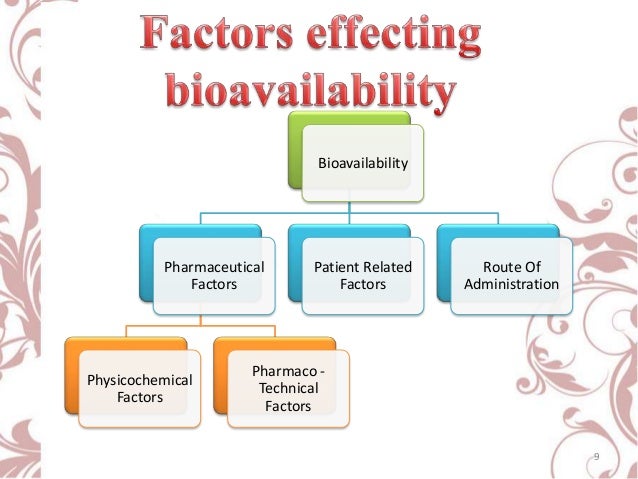 Factors effecting bioavailability

Bioavailability

Pharmaceutical Factors

Patient Related Factors

Route Of Administration

Physicochemical Factors

Pharmaco - Technical Factors

9